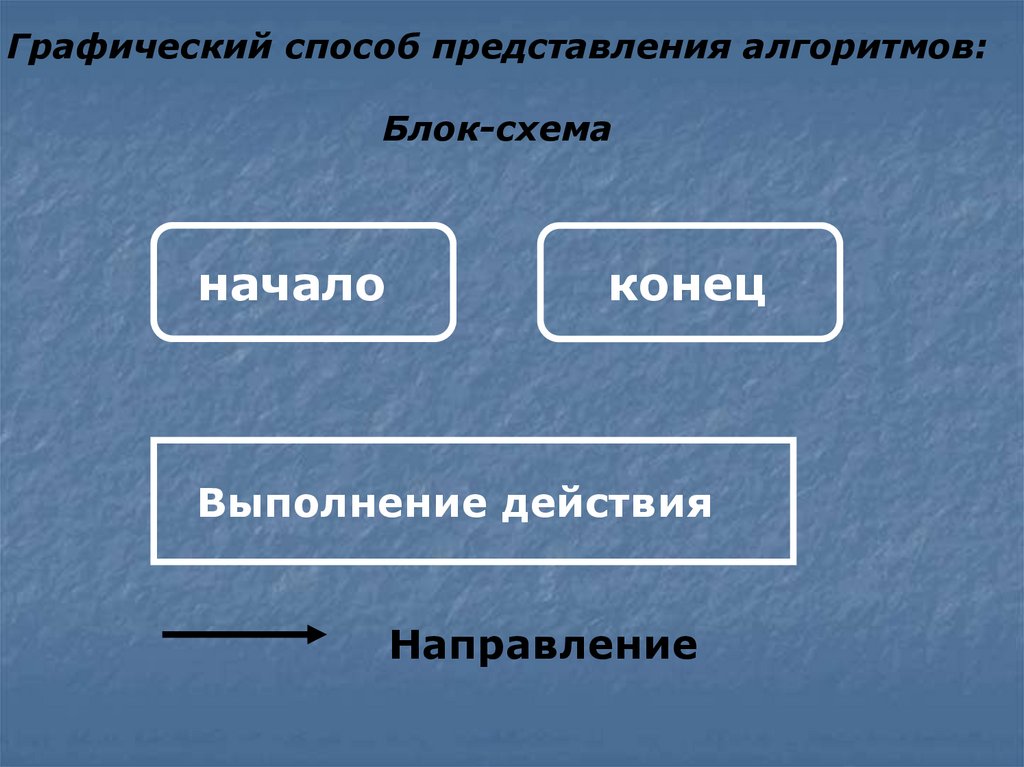 Графический способ представления алгоритмов:

Блок-схема

начало

конец

Выполнение действия

Направление